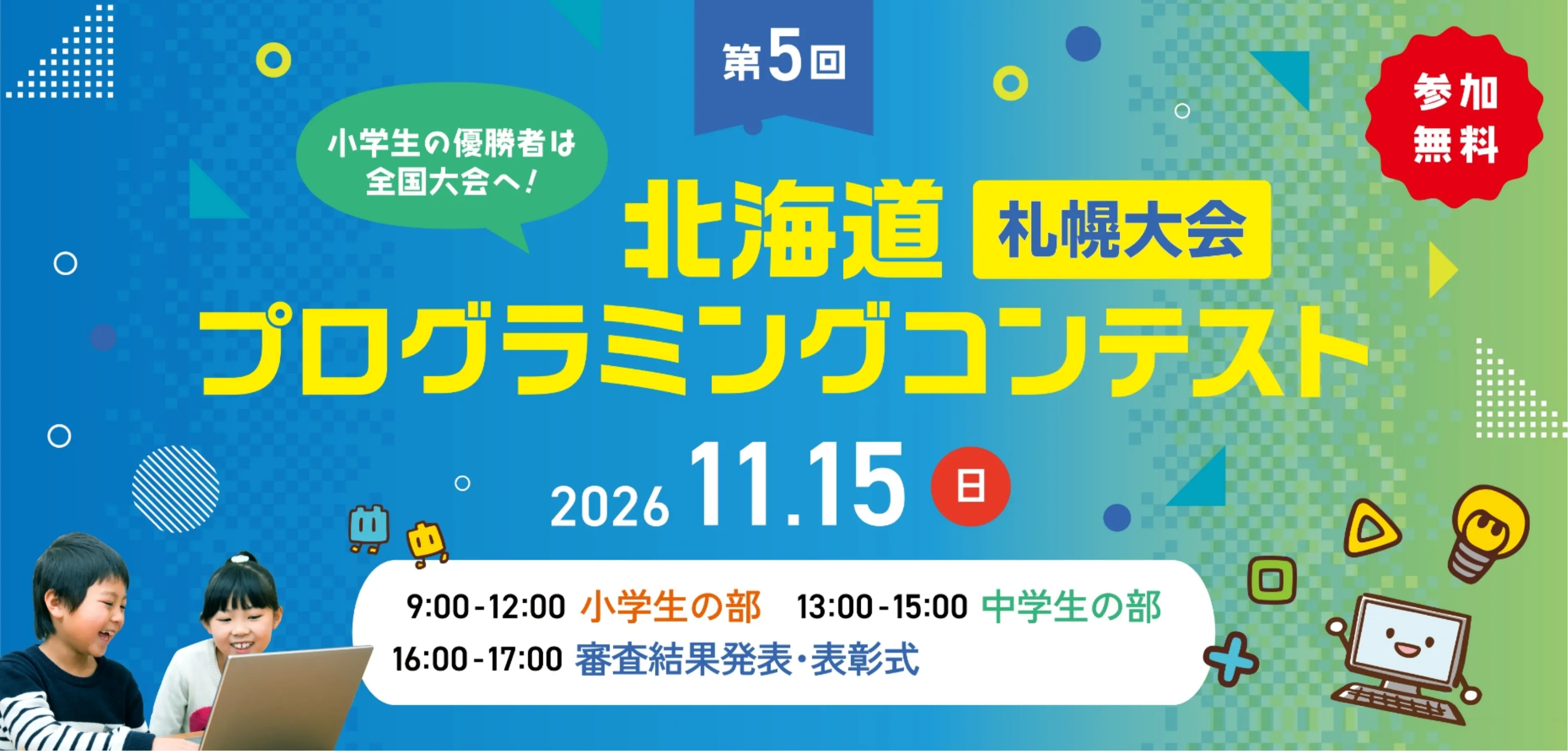 第5回

小学生の優勝者は全国大会へ!

参加無料

北海道 札幌大会
プログラミングコンテスト

2026 11.15 日

9:00-12:00 小学生の部 13:00-15:00 中学生の部
16:00-17:00 審査結果発表・表彰式